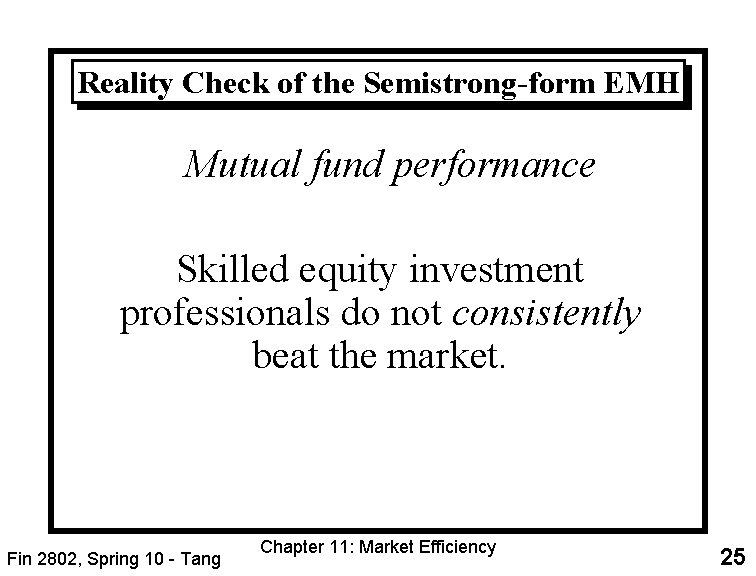 Reality Check of the Semistrong-form EMH

Mutual fund performance

Skilled equity investment professionals do not consistently beat the market.

Fin 2802, Spring 10 - Tang

Chapter 11: Market Efficiency

25